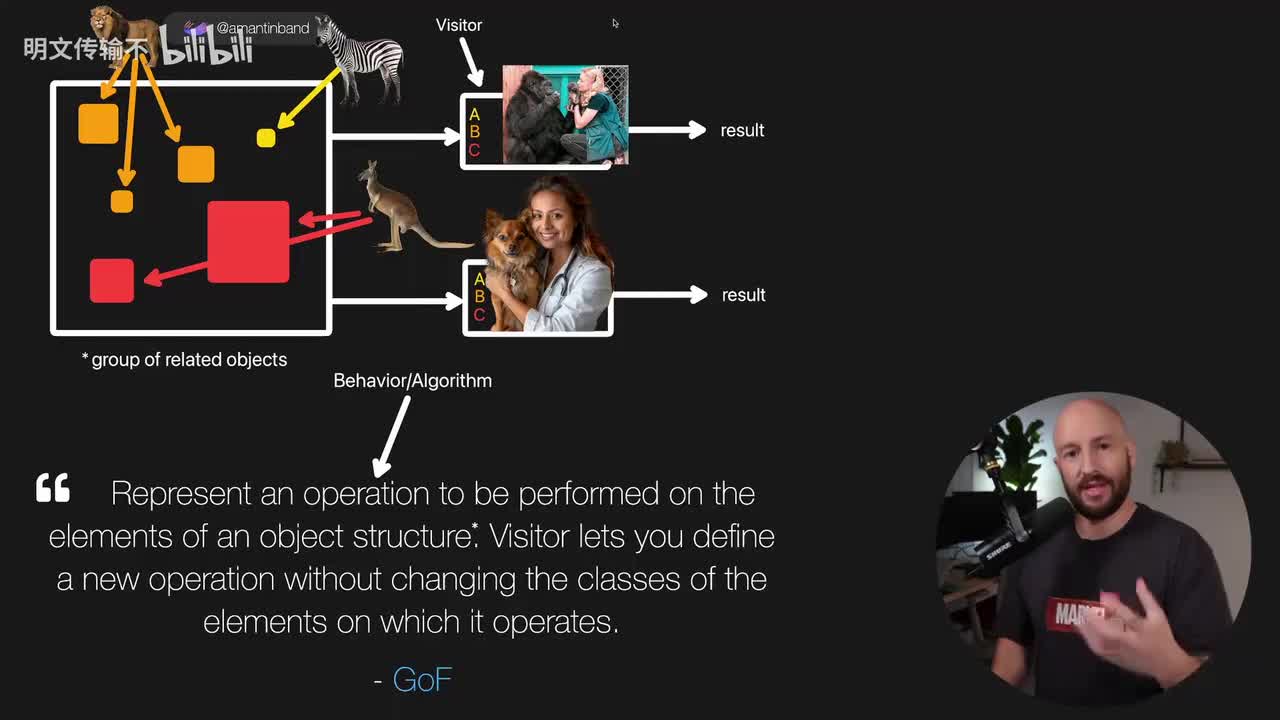 明文传输不 bilibili
@amantinband

Visitor

A
B
C

result

A
B
C

result

* group of related objects

Behavior/Algorithm

“ Represent an operation to be performed on the elements of an object structure*. Visitor lets you define a new operation without changing the classes of the elements on which it operates.

- GoF

MARVEL